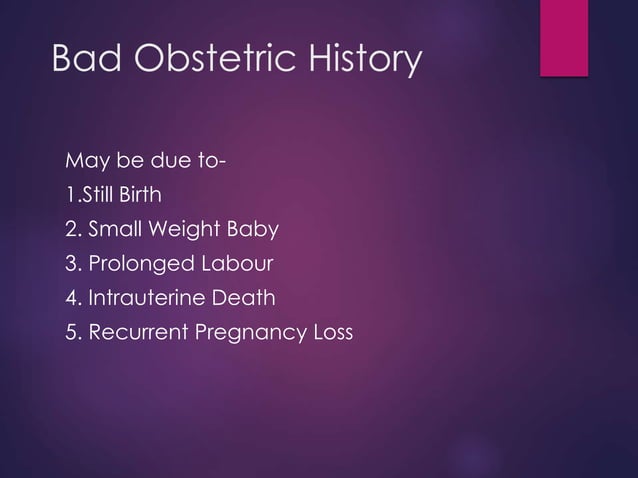 Bad Obstetric History

May be due to-
1.Still Birth
2. Small Weight Baby
3. Prolonged Labour
4. Intrauterine Death
5. Recurrent Pregnancy Loss